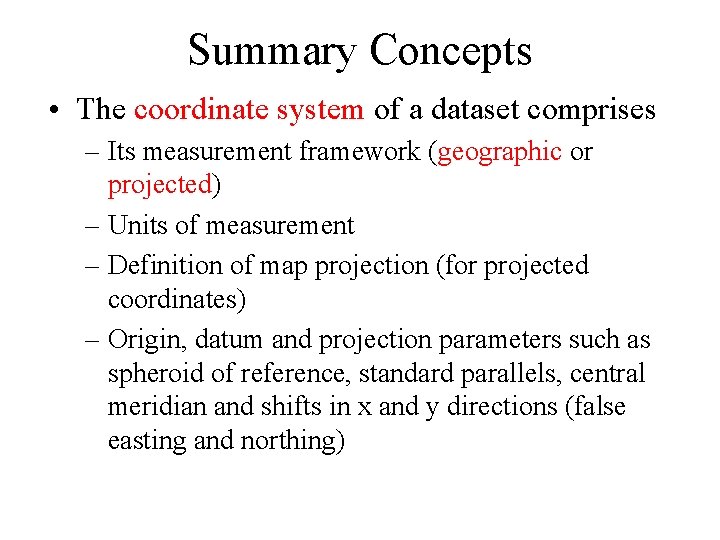 Summary Concepts

• The coordinate system of a dataset comprises
– Its measurement framework (geographic or projected)
– Units of measurement
– Definition of map projection (for projected coordinates)
– Origin, datum and projection parameters such as spheroid of reference, standard parallels, central meridian and shifts in x and y directions (false easting and northing)